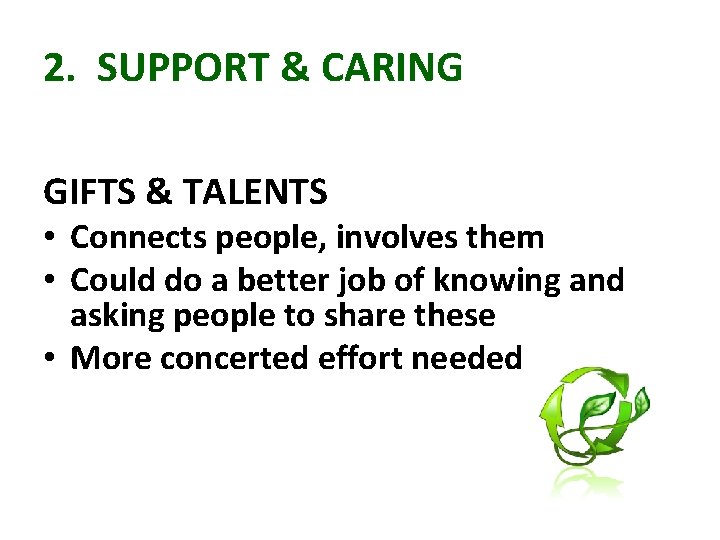 2. SUPPORT & CARING

GIFTS & TALENTS

• Connects people, involves them
• Could do a better job of knowing and asking people to share these
• More concerted effort needed